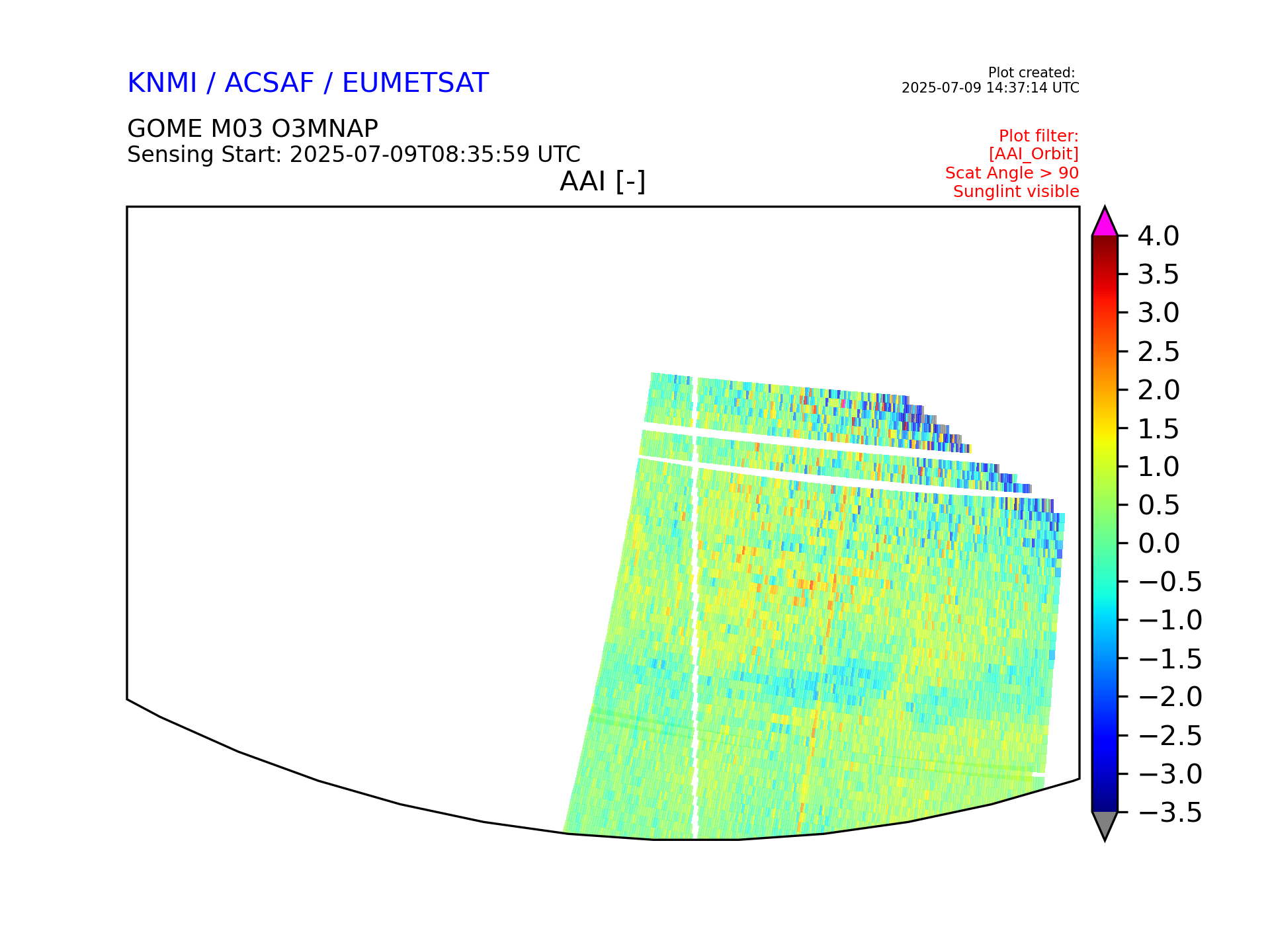 KNMI / ACSAF / EUMETSAT

Plot created:
2025-07-09 14:37:14 UTC

GOME M03 O3MNAP
Sensing Start: 2025-07-09T08:35:59 UTC

Plot filter:
[AAI_Orbit]
Scat Angle > 90
Sunglint visible

AAI [-]

4.0
3.5
3.0
2.5
2.0
1.5
1.0
0.5
0.0
−0.5
−1.0
−1.5
−2.0
−2.5
−3.0
−3.5